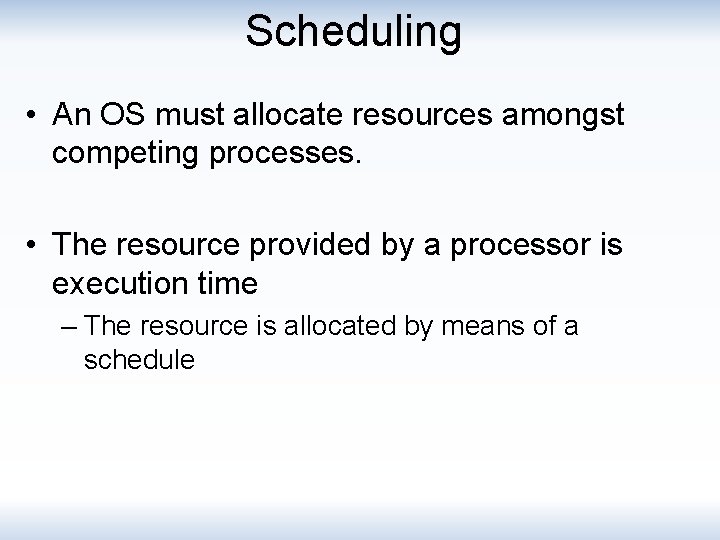 Scheduling

• An OS must allocate resources amongst competing processes.

• The resource provided by a processor is execution time

– The resource is allocated by means of a schedule